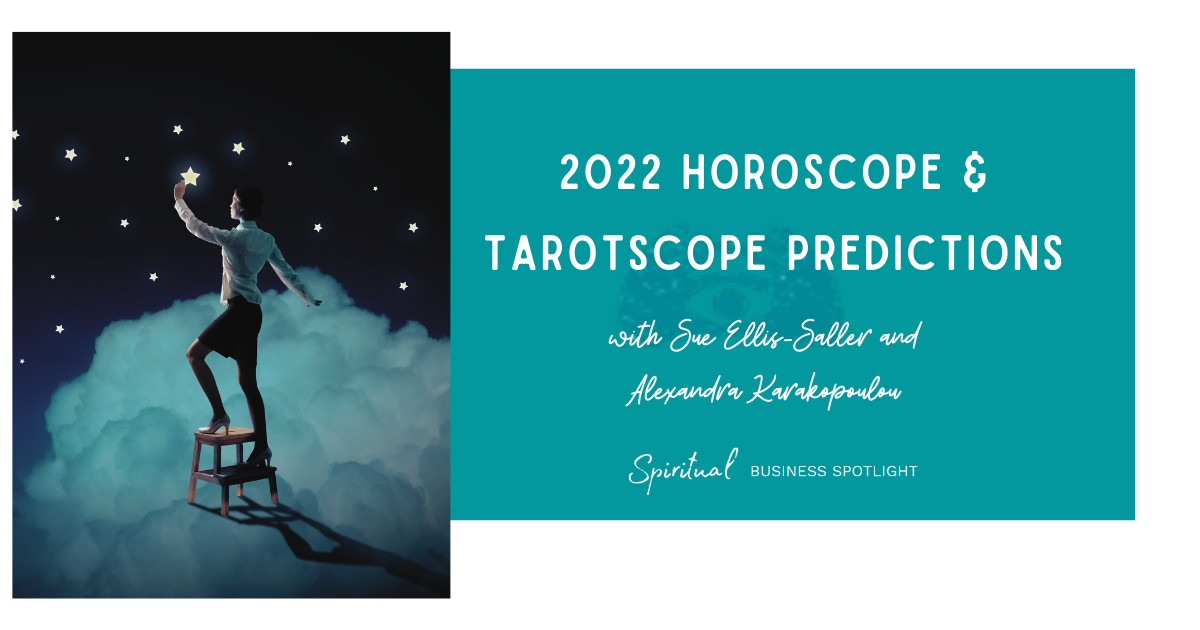 2022 HOROSCOPE & TAROTSCOPE PREDICTIONS

with Sue Ellis-Saller and Alexandra Karakopoulou

Spiritual BUSINESS SPOTLIGHT